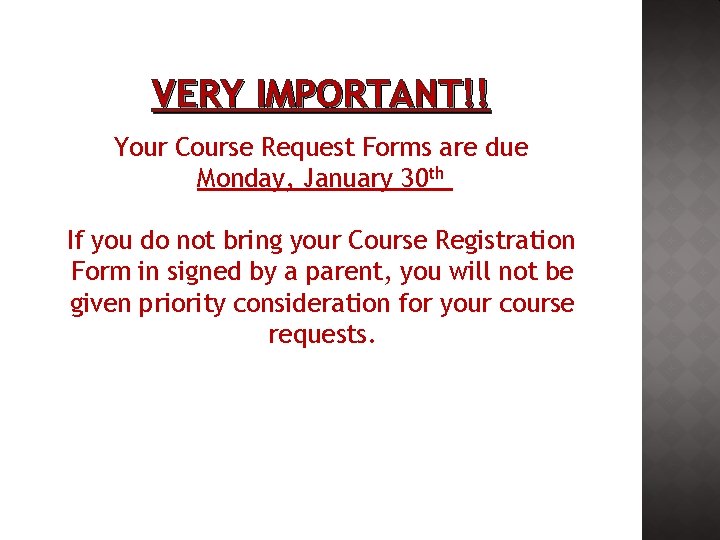 VERY IMPORTANT!!

Your Course Request Forms are due Monday, January 30th

If you do not bring your Course Registration Form in signed by a parent, you will not be given priority consideration for your course requests.